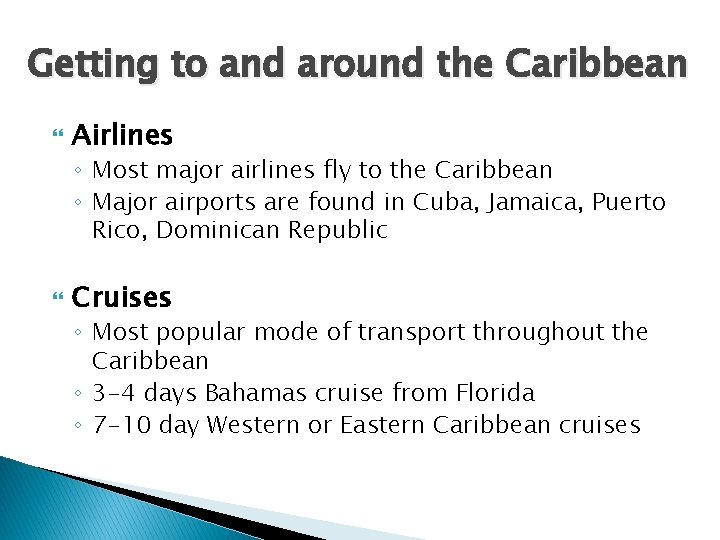 Getting to and around the Caribbean

Airlines
◦ Most major airlines fly to the Caribbean
◦ Major airports are found in Cuba, Jamaica, Puerto Rico, Dominican Republic

Cruises
◦ Most popular mode of transport throughout the Caribbean
◦ 3-4 days Bahamas cruise from Florida
◦ 7-10 day Western or Eastern Caribbean cruises